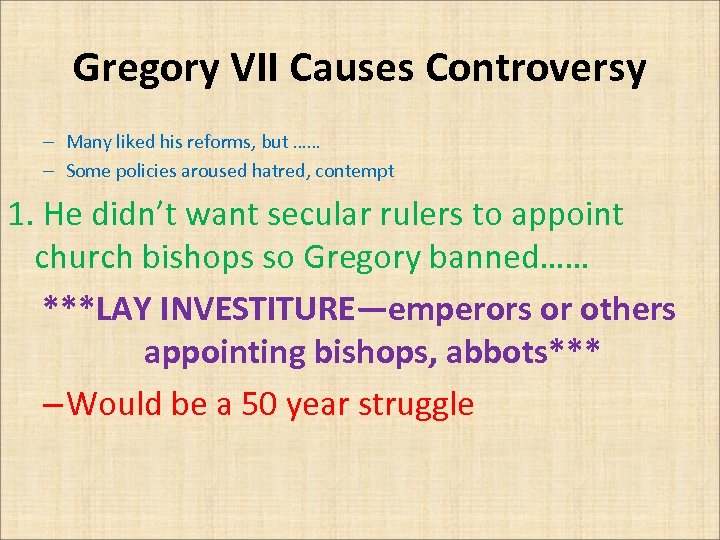 Gregory VII Causes Controversy

– Many liked his reforms, but ……
– Some policies aroused hatred, contempt

1. He didn’t want secular rulers to appoint church bishops so Gregory banned……

***LAY INVESTITURE—emperors or others appointing bishops, abbots***

–Would be a 50 year struggle